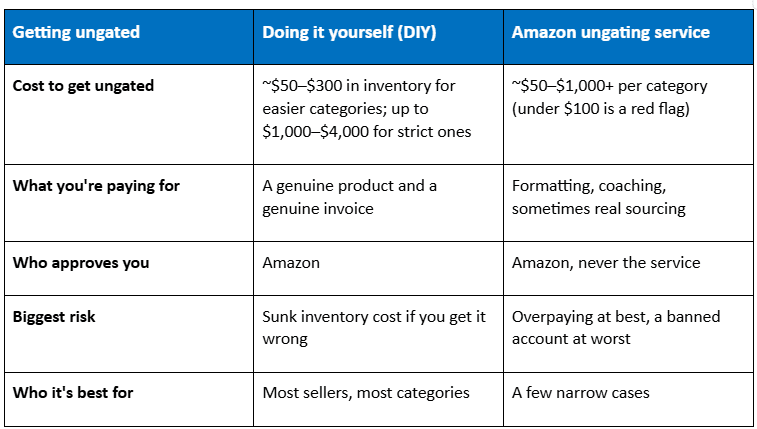 | Getting ungated | Doing it yourself (DIY) | Amazon ungating service |
|---|---|---|
| Cost to get ungated | ~$50–$300 in inventory for easier categories; up to $1,000–$4,000 for strict ones | ~$50–$1,000+ per category (under $100 is a red flag) |
| What you're paying for | A genuine product and a genuine invoice | Formatting, coaching, sometimes real sourcing |
| Who approves you | Amazon | Amazon, never the service |
| Biggest risk | Sunk inventory cost if you get it wrong | Overpaying at best, a banned account at worst |
| Who it's best for | Most sellers, most categories | A few narrow cases |